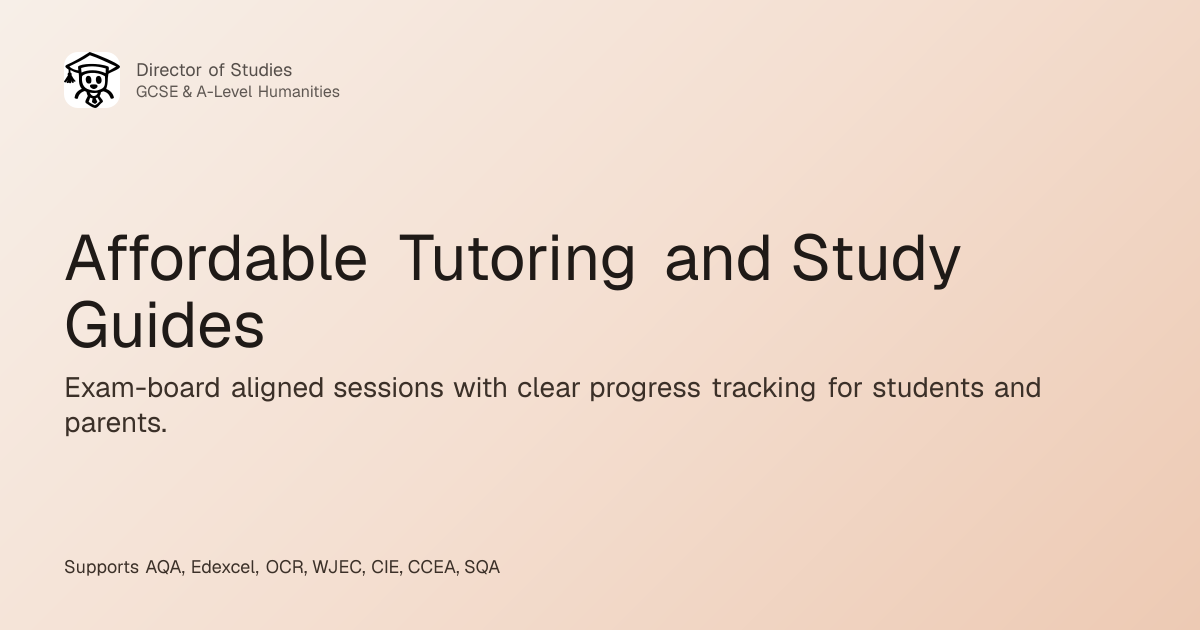 Director of Studies
GCSE & A-Level Humanities

Affordable Tutoring and Study Guides

Exam-board aligned sessions with clear progress tracking for students and parents.

Supports AQA, Edexcel, OCR, WJEC, CIE, CCEA, SQA